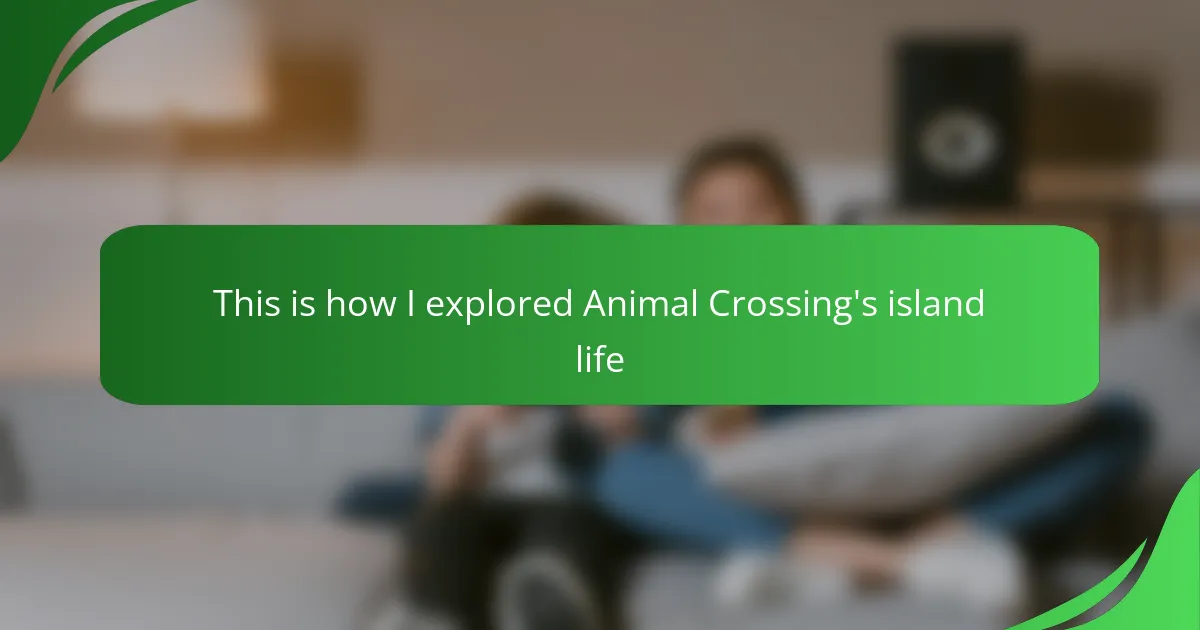 This is how I explored Animal Crossing's island life